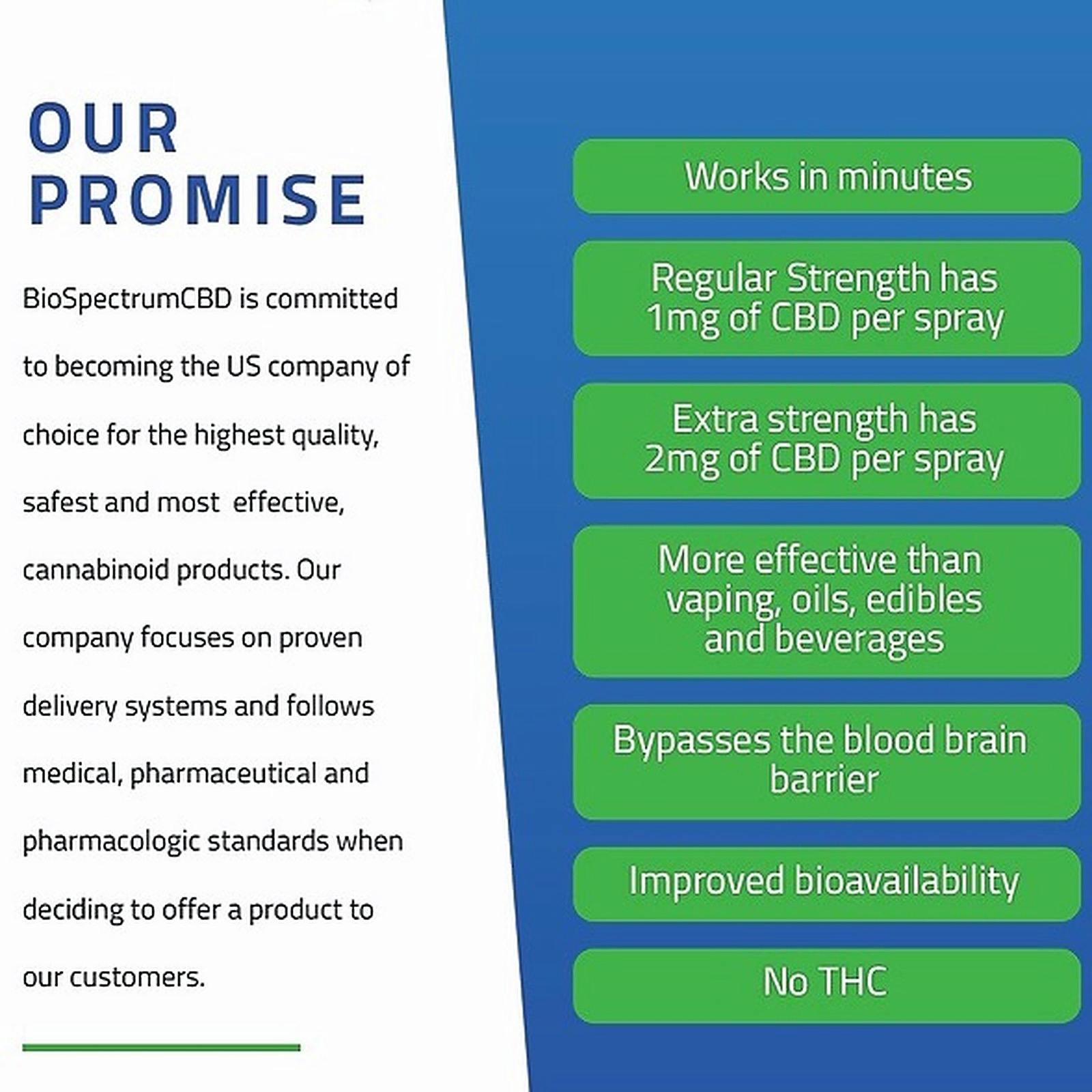 OUR PROMISE

BioSpectrumCBD is committed to becoming the US company of choice for the highest quality, safest and most  effective, cannabinoid products. Our company focuses on proven delivery systems and follows medical, pharmaceutical and pharmacologic standards when deciding to offer a product to our customers.

Works in minutes

Regular Strength has 1mg of CBD per spray

Extra strength has 2mg of CBD per spray

More effective than vaping, oils, edibles and beverages

Bypasses the blood brain barrier

Improved bioavailability

No THC